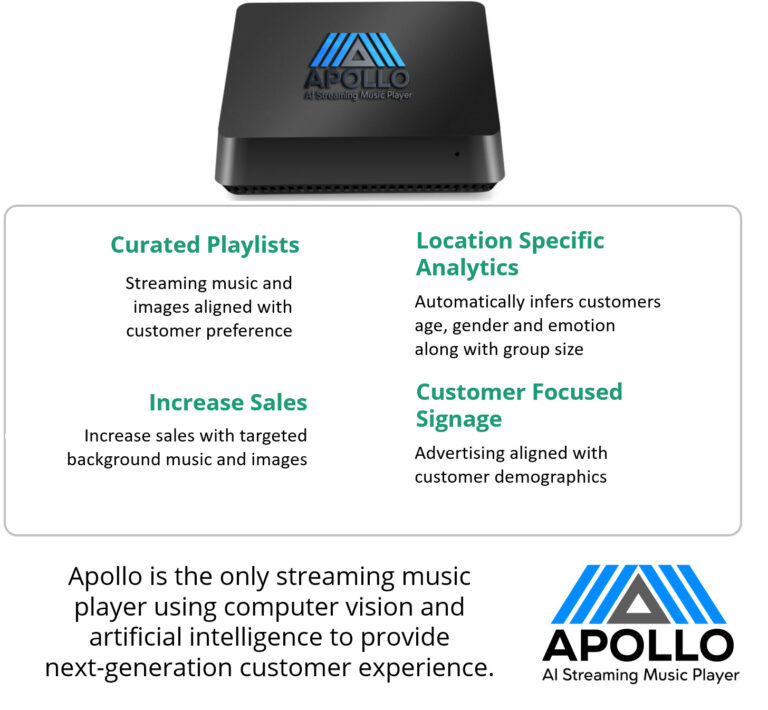 APOLLO
AI Streaming Music Player

Curated Playlists

Streaming music and images aligned with customer preference

Increase Sales

Increase sales with targeted background music and images

Location Specific Analytics

Automatically infers customers age, gender and emotion along with group size

Customer Focused Signage

Advertising aligned with customer demographics

Apollo is the only streaming music player using computer vision and artificial intelligence to provide next-generation customer experience.

APOLLO
AI Streaming Music Player